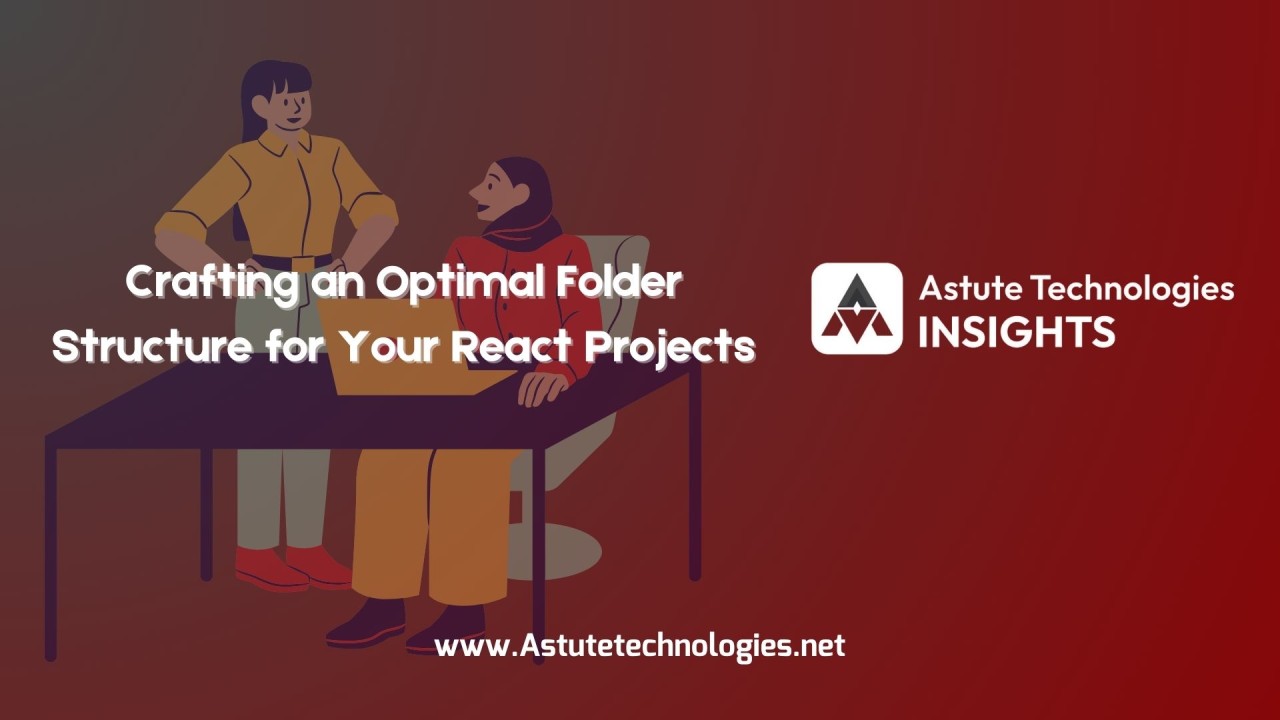 Crafting an Optimal Folder Structure for Your React Projects

Astute Technologies
INSIGHTS

www.Astutetechnologies.net